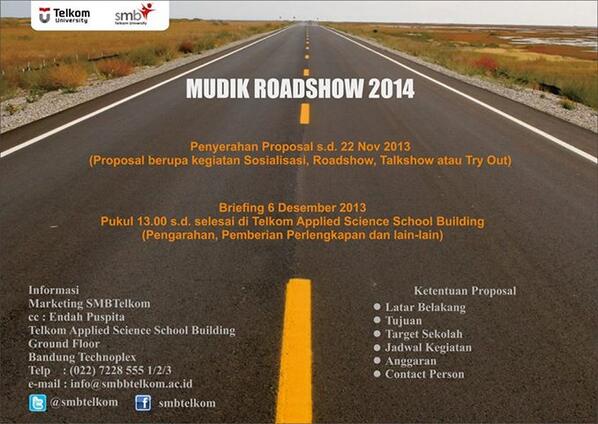 Telkom University

smb Telkom University

MUDIK ROADSHOW 2014

Penyerahan Proposal s.d. 22 Nov 2013
(Proposal berupa kegiatan Sosialisasi, Roadshow, Talkshow atau Try Out)

Briefing 6 Desember 2013
Pukul 13.00 s.d. selesai di Telkom Applied Science School Building
(Pengarahan, Pemberian Perlengkapan dan lain-lain)

Informasi
Marketing SMBTelkom
cc : Endah Puspita
Telkom Applied Science School Building
Ground Floor
Bandung Technoplex
Telp : (022) 7228 555 1/2/3
e-mail : info@smbbtelkom.ac.id

@smbtelkom
smbtelkom

Ketentuan Proposal
Latar Belakang
Tujuan
Target Sekolah
Jadwal Kegiatan
Anggaran
Contact Person